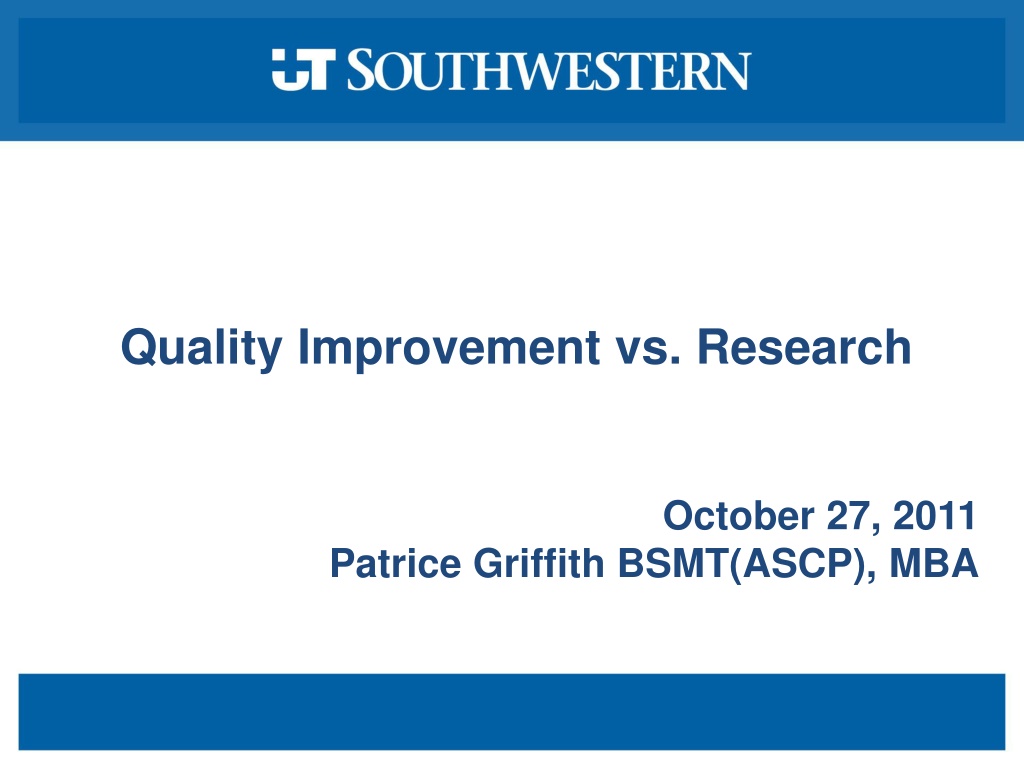 UT SOUTHWESTERN

Quality Improvement vs. Research

October 27, 2011
Patrice Griffith BSMT(ASCP), MBA